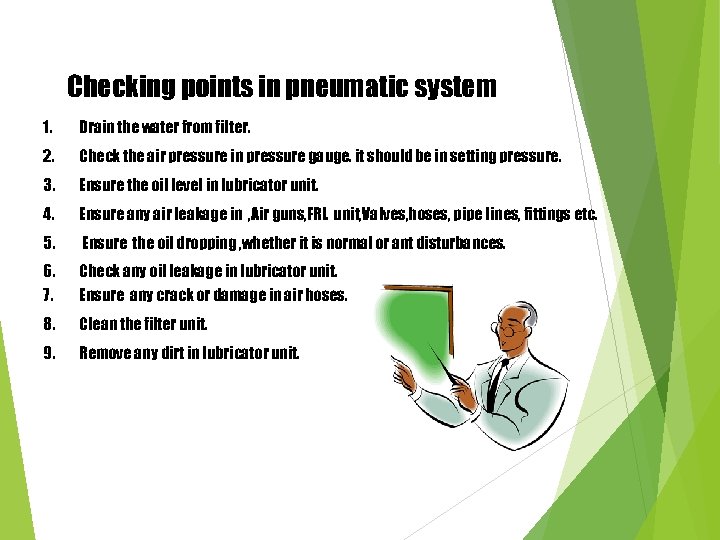 Checking points in pneumatic system

1. Drain the water from filter.
2. Check the air pressure in pressure gauge. it should be in setting pressure.
3. Ensure the oil level in lubricator unit.
4. Ensure any air leakage in ,Air guns,FRL unit,Valves,hoses, pipe lines, fittings etc.
5. Ensure the oil dropping ,whether it is normal or ant disturbances.
6. Check any oil leakage in lubricator unit.
7. Ensure any crack or damage in air hoses.
8. Clean the filter unit.
9. Remove any dirt in lubricator unit.